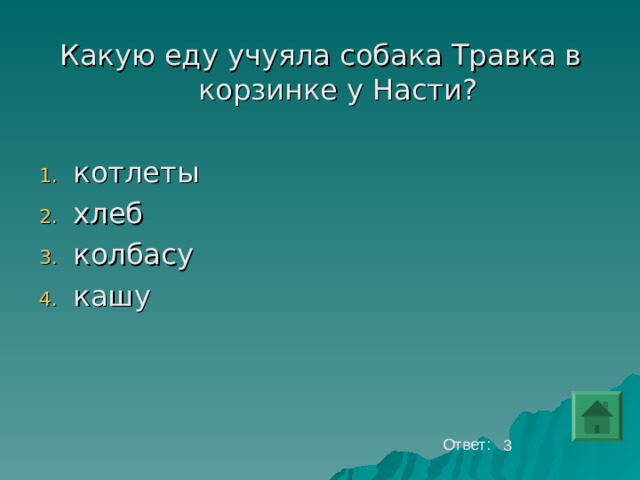 Какую еду учуяла собака Травка в корзинке у Насти?

1. котлеты
2. хлеб
3. колбасу
4. кашу

Ответ: 3